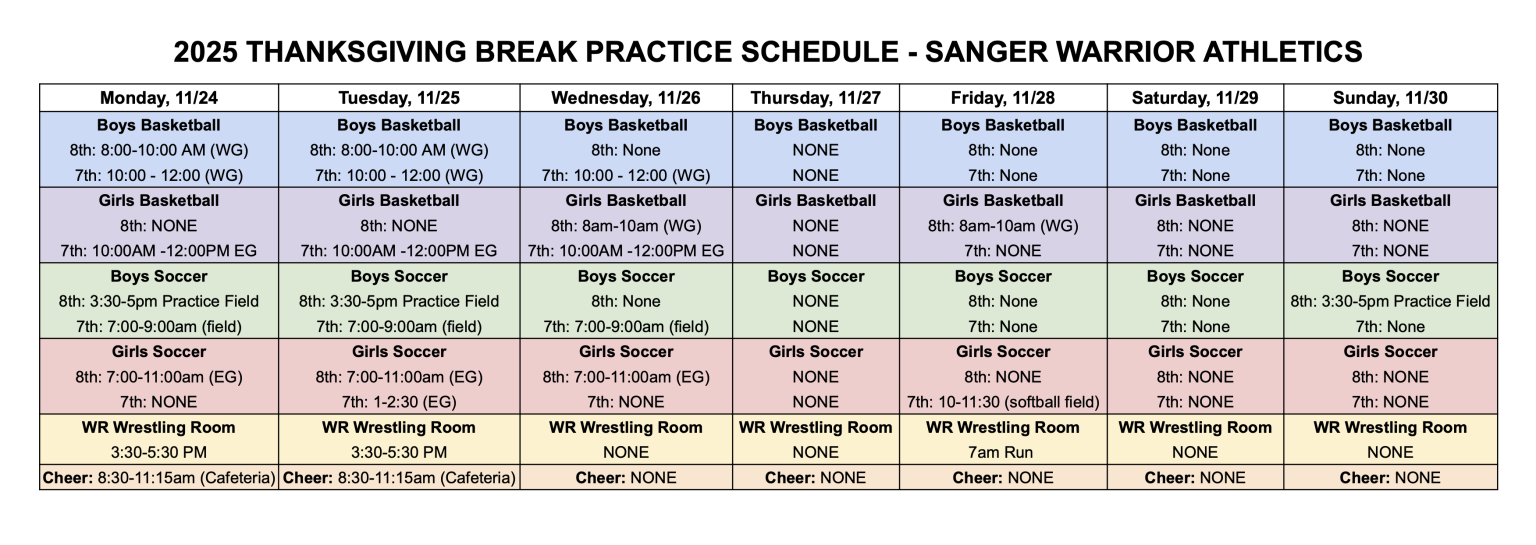 2025 THANKSGIVING BREAK PRACTICE SCHEDULE - SANGER WARRIOR ATHLETICS

| Monday, 11/24 | Tuesday, 11/25 | Wednesday, 11/26 | Thursday, 11/27 | Friday, 11/28 | Saturday, 11/29 | Sunday, 11/30 |
|---|---|---|---|---|---|---|
| Boys Basketball | Boys Basketball | Boys Basketball | Boys Basketball | Boys Basketball | Boys Basketball | Boys Basketball |
| 8th: 8:00-10:00 AM (WG) | 8th: 8:00-10:00 AM (WG) | 8th: None | NONE | 8th: None | 8th: None | 8th: None |
| 7th: 10:00 - 12:00 (WG) | 7th: 10:00 - 12:00 (WG) | 7th: 10:00 - 12:00 (WG) | NONE | 7th: None | 7th: None | 7th: None |
| Girls Basketball | Girls Basketball | Girls Basketball | Girls Basketball | Girls Basketball | Girls Basketball | Girls Basketball |
| 8th: NONE | 8th: NONE | 8th: 8am-10am (WG) | NONE | 8th: 8am-10am (WG) | 8th: NONE | 8th: NONE |
| 7th: 10:00AM -12:00PM EG | 7th: 10:00AM -12:00PM EG | 7th: 10:00AM -12:00PM EG | NONE | 7th: NONE | 7th: NONE | 7th: NONE |
| Boys Soccer | Boys Soccer | Boys Soccer | Boys Soccer | Boys Soccer | Boys Soccer | Boys Soccer |
| 8th: 3:30-5pm Practice Field | 8th: 3:30-5pm Practice Field | 8th: None | NONE | 8th: None | 8th: None | 8th: 3:30-5pm Practice Field |
| 7th: 7:00-9:00am (field) | 7th: 7:00-9:00am (field) | 7th: 7:00-9:00am (field) | NONE | 7th: None | 7th: None | 7th: None |
| Girls Soccer | Girls Soccer | Girls Soccer | Girls Soccer | Girls Soccer | Girls Soccer | Girls Soccer |
| 8th: 7:00-11:00am (EG) | 8th: 7:00-11:00am (EG) | 8th: 7:00-11:00am (EG) | NONE | 8th: NONE | 8th: NONE | 8th: NONE |
| 7th: NONE | 7th: 1-2:30 (EG) | 7th: NONE | NONE | 7th: 10-11:30 (softball field) | 7th: NONE | 7th: NONE |
| WR Wrestling Room | WR Wrestling Room | WR Wrestling Room | WR Wrestling Room | WR Wrestling Room | WR Wrestling Room | WR Wrestling Room |
| 3:30-5:30 PM | 3:30-5:30 PM | NONE | NONE | 7am Run | NONE | NONE |
| Cheer: 8:30-11:15am (Cafeteria) | Cheer: 8:30-11:15am (Cafeteria) | Cheer: NONE | Cheer: NONE | Cheer: NONE | Cheer: NONE | Cheer: NONE |